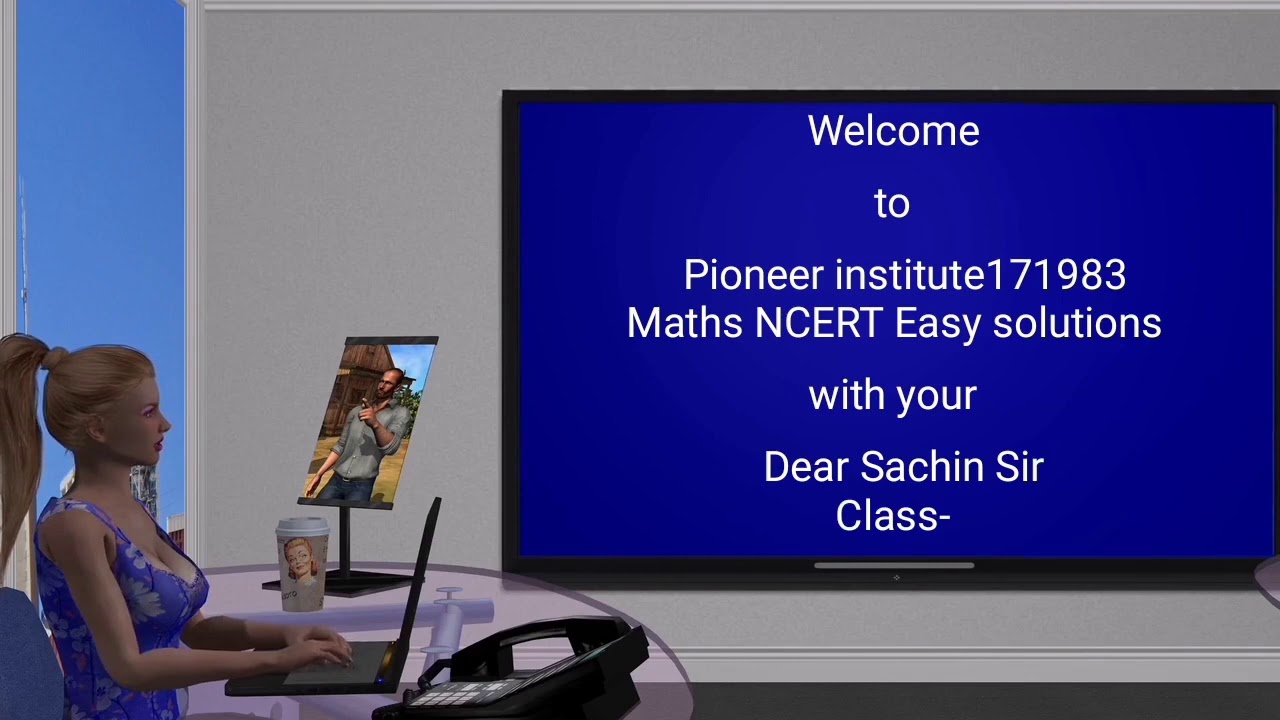 Welcome

to

Pioneer institute171983
Maths NCERT Easy solutions

with your

Dear Sachin Sir
Class-